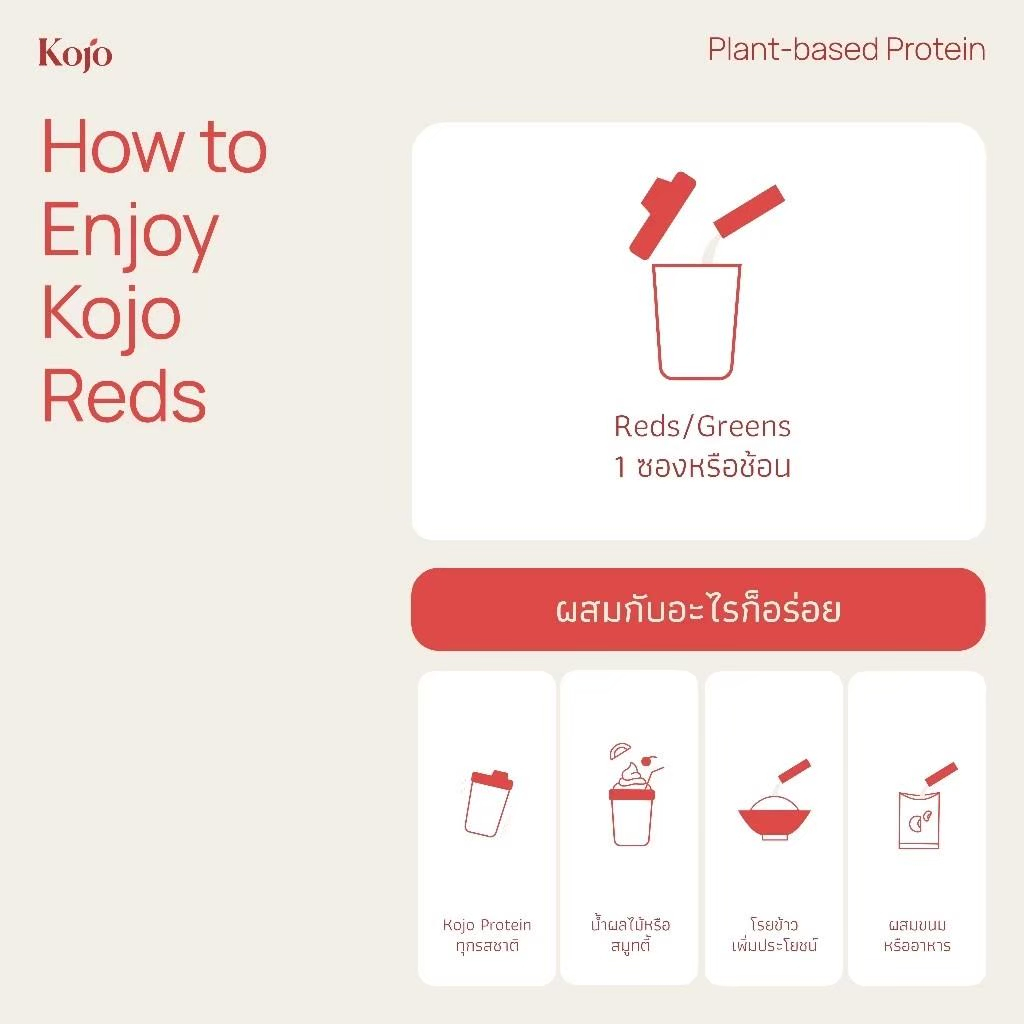 Kojo

Plant-based Protein

How to Enjoy Kojo Reds

Reds/Greens
1 ซองหรือช้อน

ผสมกับอะไรก็อร่อย

Kojo Protein
ทุกรสชาติ

น้ำผลไม้หรือ
สมูทตี้

โรยข้าว
เพิ่มประโยชน์

ผสมขนม
หรืออาหาร